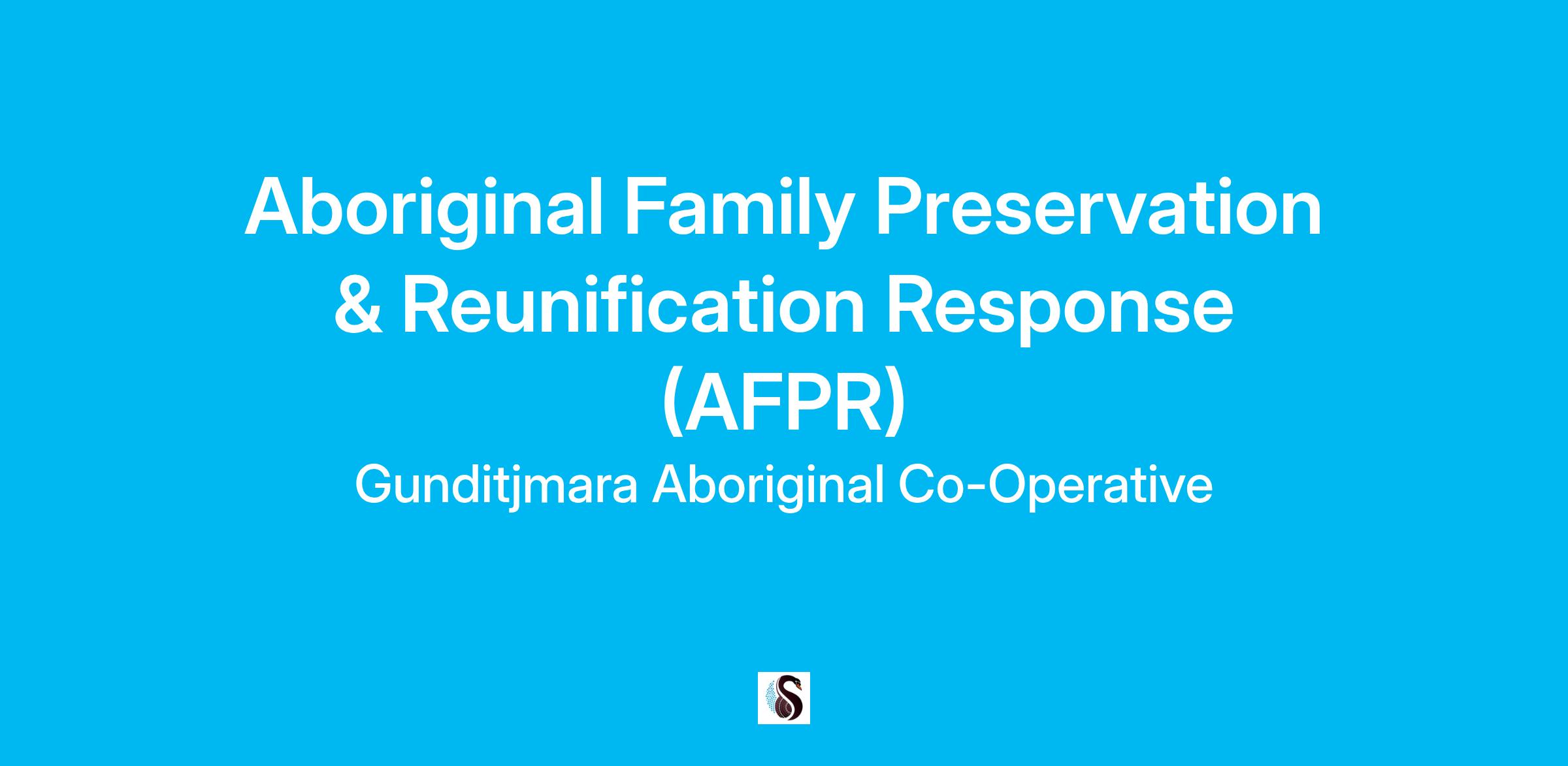 Aboriginal Family Preservation & Reunification Response (AFPR)

Gunditjmara Aboriginal Co-Operative